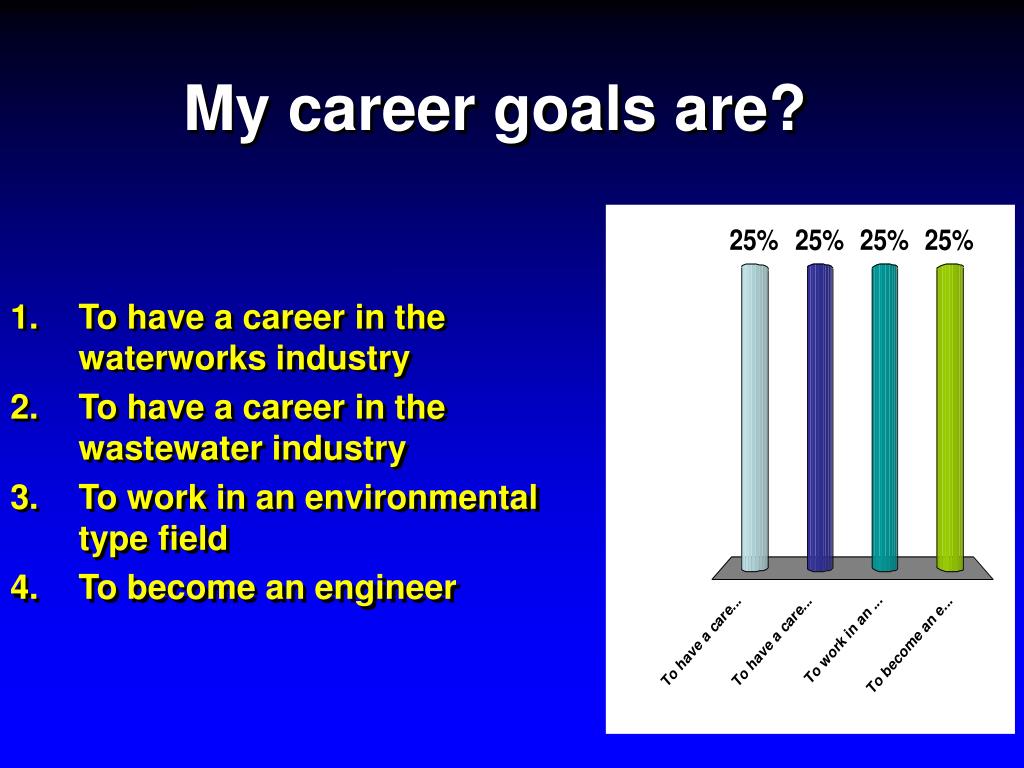 My career goals are?

1. To have a career in the waterworks industry
2. To have a career in the wastewater industry
3. To work in an environmental type field
4. To become an engineer

25% 25% 25% 25%

To have a care...
To have a care...
To work in an ...
To become an e...